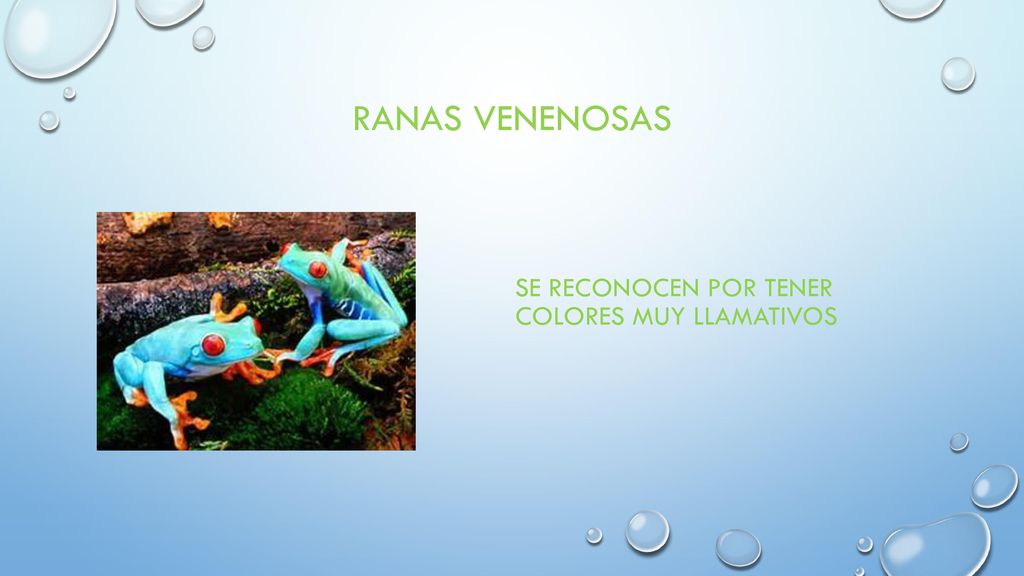 RANAS VENENOSAS

SE RECONOCEN POR TENER COLORES MUY LLAMATIVOS